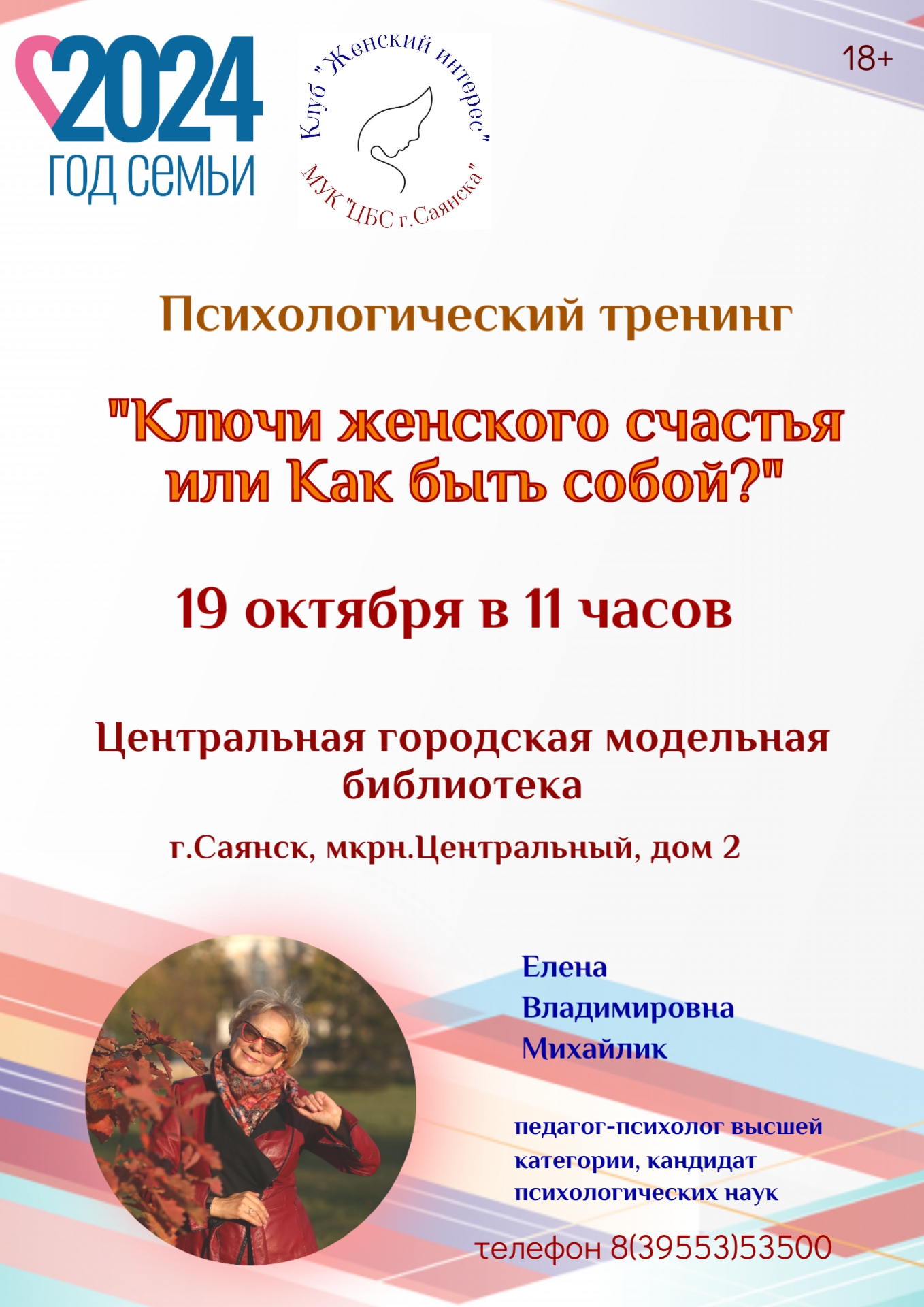 2024
ГОД СЕМЬИ

Клуб "Женский интерес"
МУК "ЦБС г.Саянска"

18+

Психологический тренинг

"Ключи женского счастья или Как быть собой?"

19 октября в 11 часов

Центральная городская модельная библиотека

г.Саянск, мкрн.Центральный, дом 2

Елена Владимировна Михайлик

педагог-психолог высшей категории, кандидат психологических наук

телефон 8(39553)53500